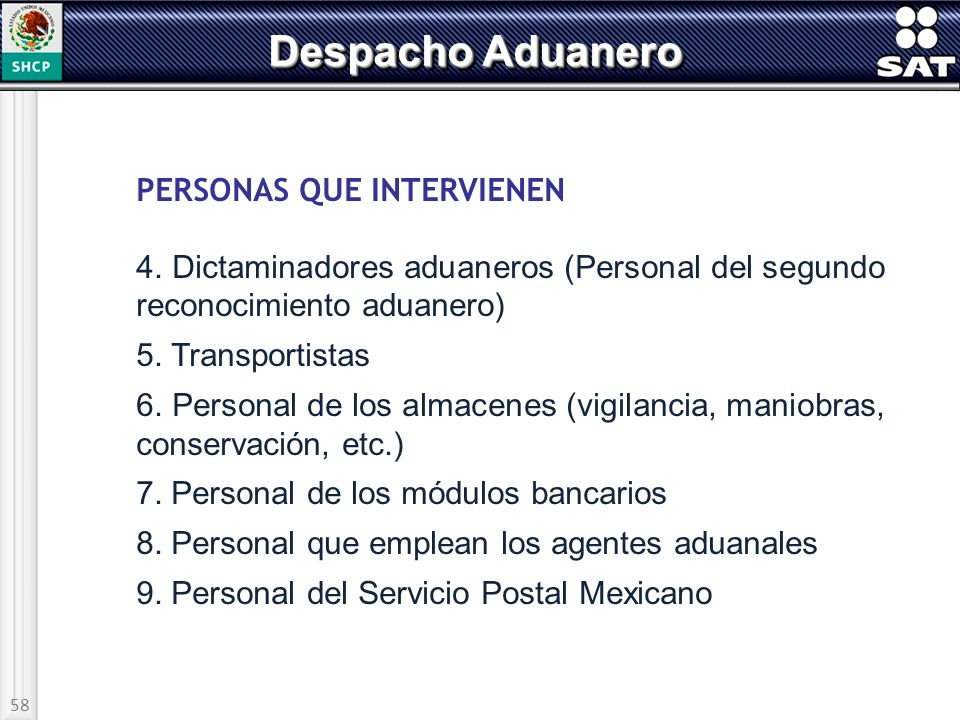 SHCP

Despacho Aduanero

SAT

PERSONAS QUE INTERVIENEN

4. Dictaminadores aduaneros (Personal del segundo reconocimiento aduanero)

5. Transportistas

6. Personal de los almacenes (vigilancia, maniobras, conservación, etc.)

7. Personal de los módulos bancarios

8. Personal que emplean los agentes aduanales

9. Personal del Servicio Postal Mexicano

58